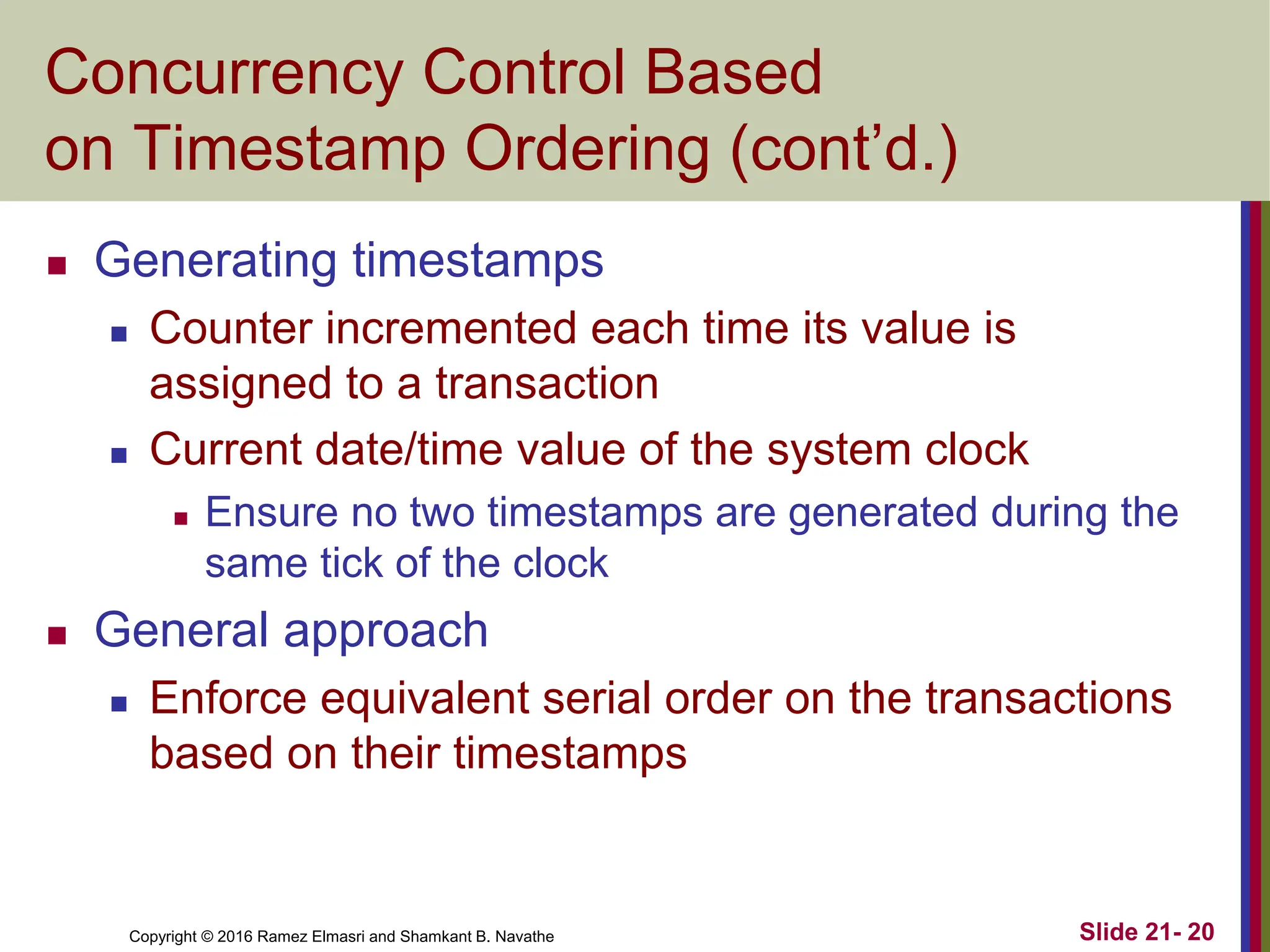 Concurrency Control Based on Timestamp Ordering (cont’d.)

- Generating timestamps
  - Counter incremented each time its value is assigned to a transaction
  - Current date/time value of the system clock
    - Ensure no two timestamps are generated during the same tick of the clock
- General approach
  - Enforce equivalent serial order on the transactions based on their timestamps

Copyright © 2016 Ramez Elmasri and Shamkant B. Navathe

Slide 21- 20